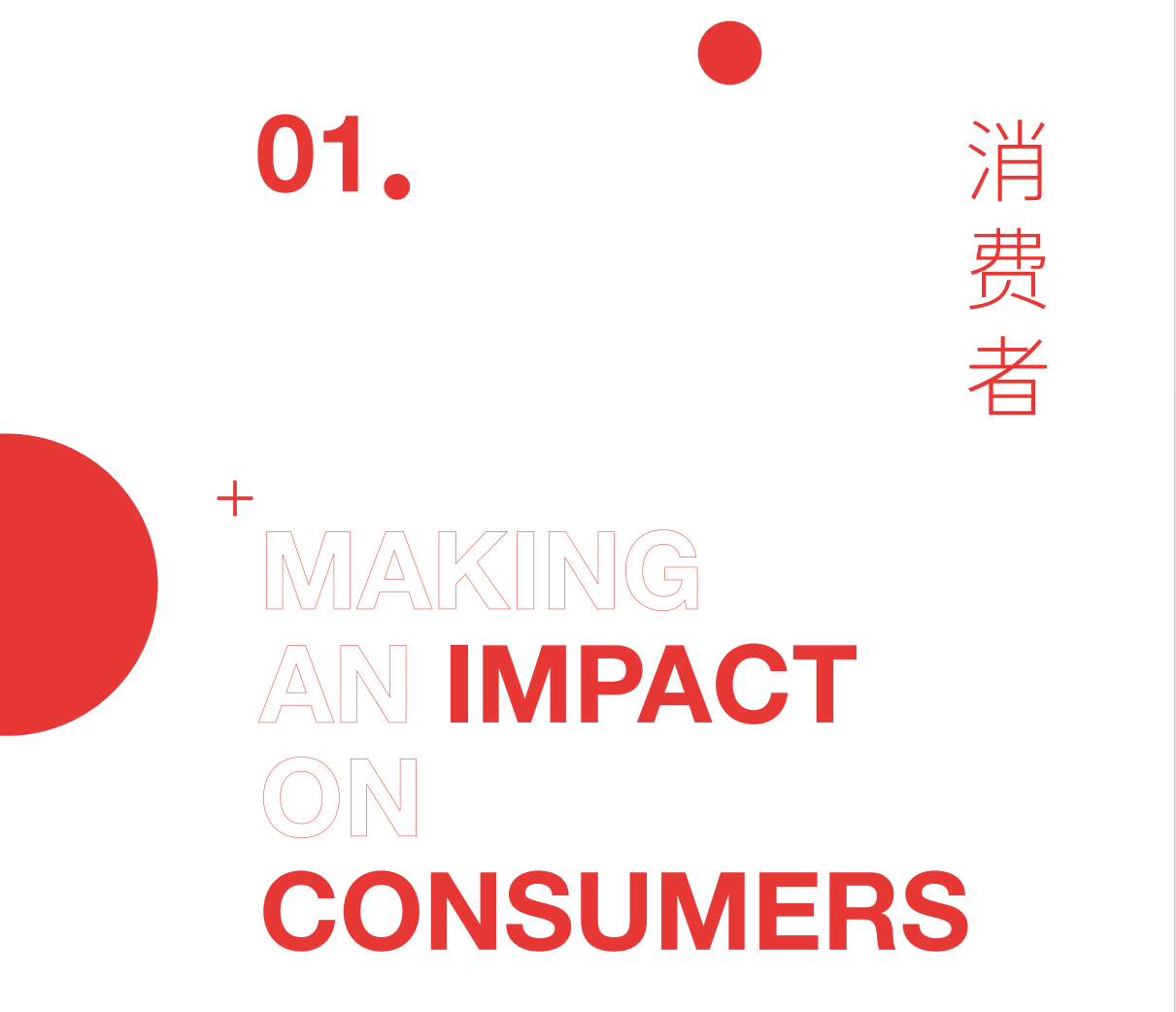 01.

消費者

MAKING AN IMPACT ON CONSUMERS